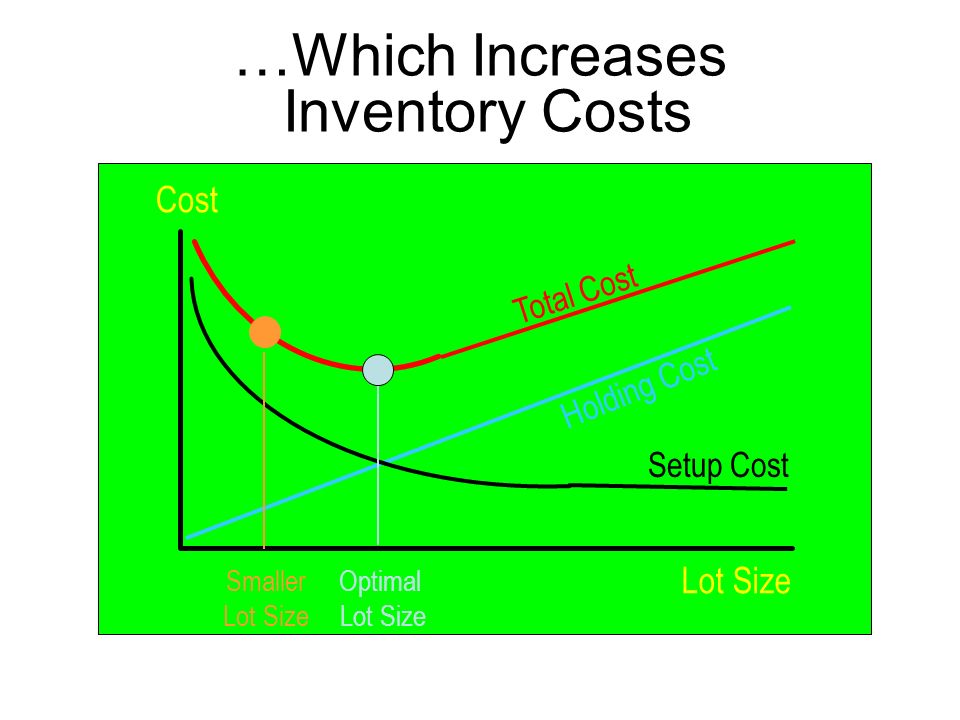 …Which Increases Inventory Costs

Cost

Total Cost

Holding Cost

Setup Cost

Smaller Lot Size

Optimal Lot Size

Lot Size